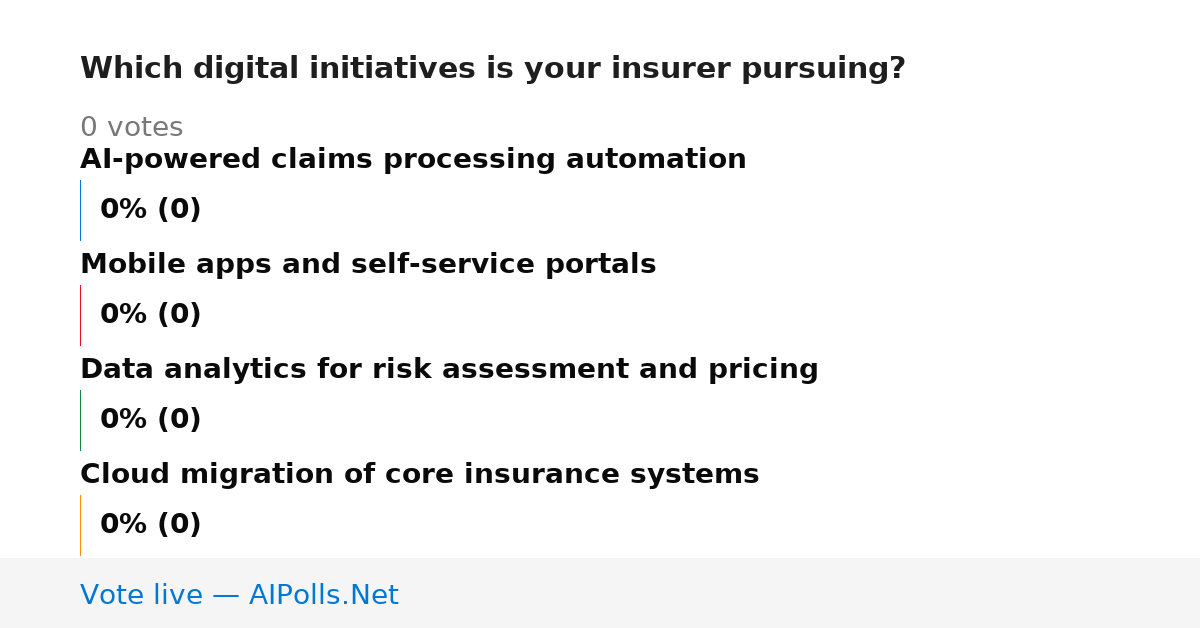 Which digital initiatives is your insurer pursuing?

0 votes

AI-powered claims processing automation

0% (0)

Mobile apps and self-service portals

0% (0)

Data analytics for risk assessment and pricing

0% (0)

Cloud migration of core insurance systems

0% (0)

Vote live — AIPolls.Net